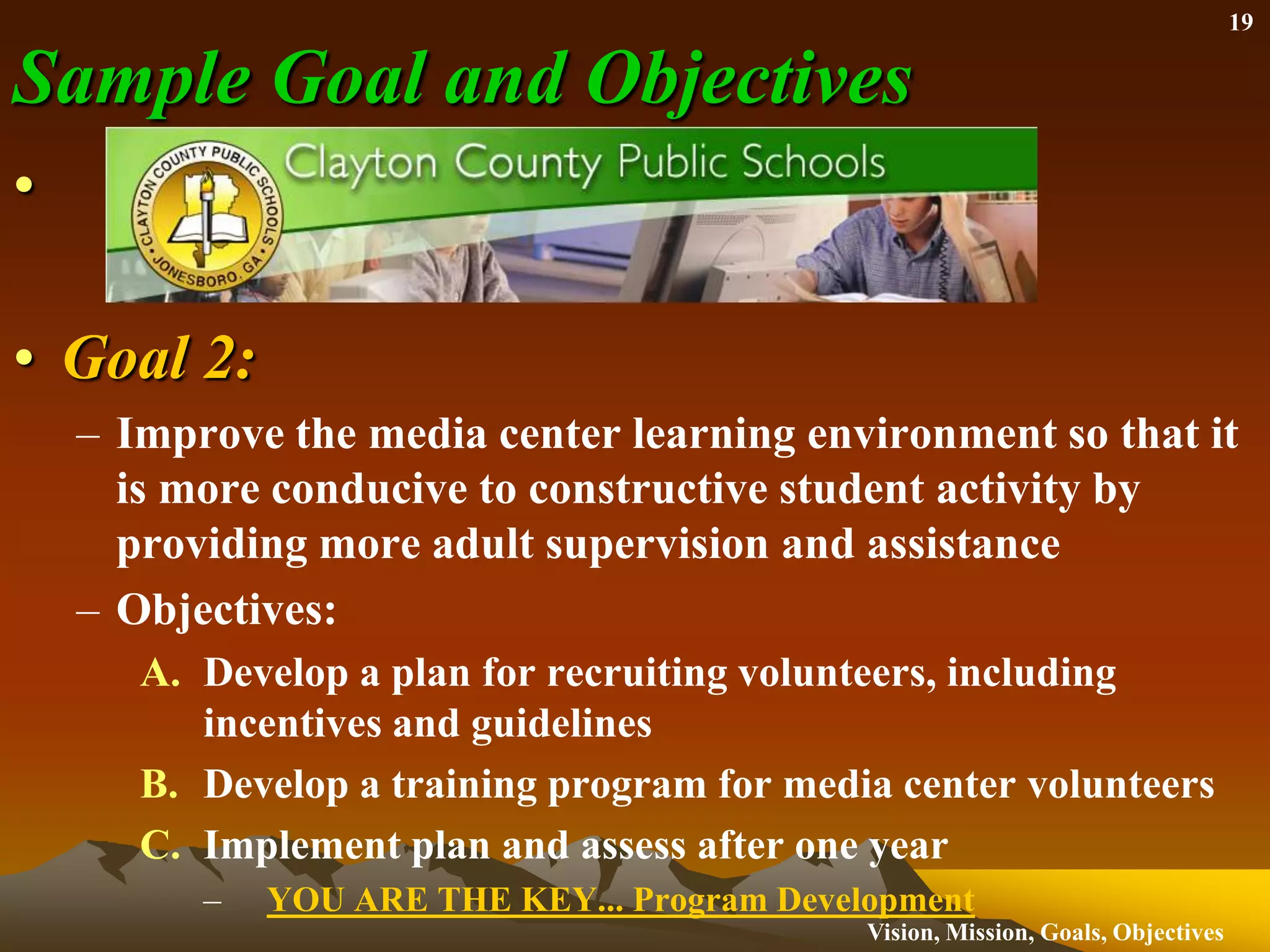 19

Sample Goal and Objectives

•

CLAYTON COUNTY PUBLIC SCHOOLS • JONESBORO, GA •

Clayton County Public Schools

• Goal 2:

– Improve the media center learning environment so that it is more conducive to constructive student activity by providing more adult supervision and assistance

– Objectives:

A. Develop a plan for recruiting volunteers, including incentives and guidelines

B. Develop a training program for media center volunteers

C. Implement plan and assess after one year

– YOU ARE THE KEY... Program Development

Vision, Mission, Goals, Objectives